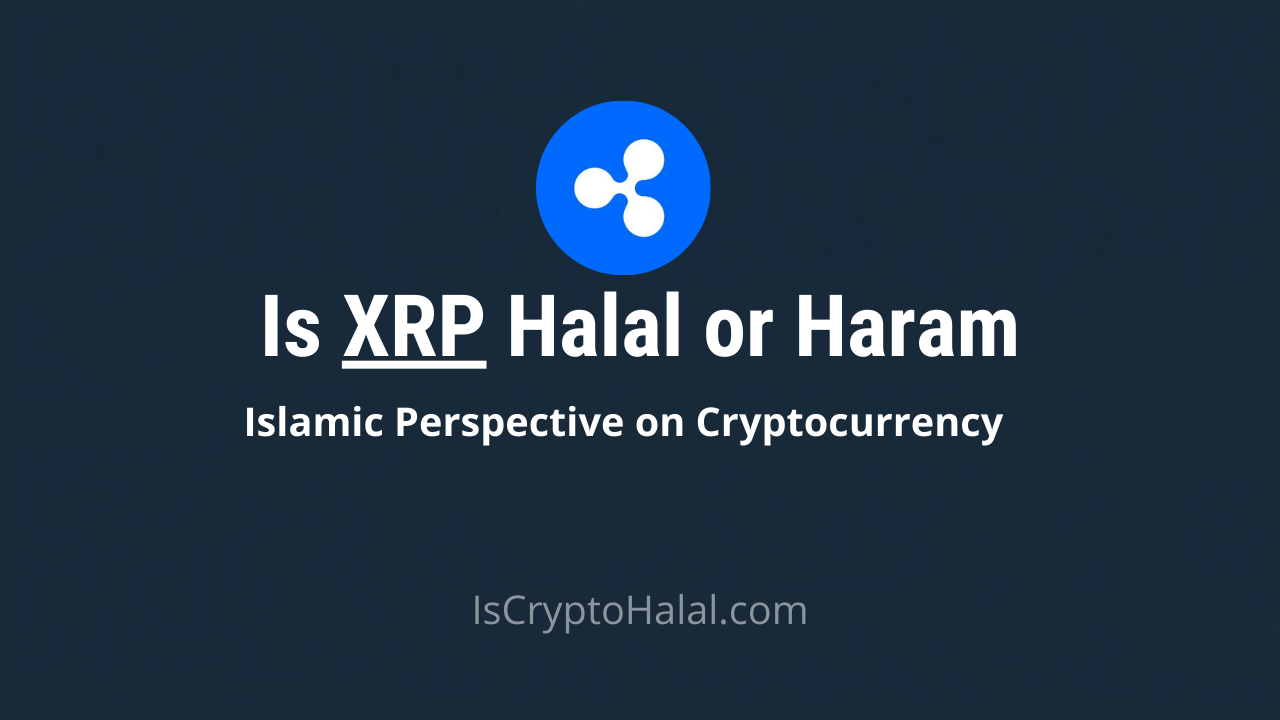 Is XRP Halal or Haram

Islamic Perspective on Cryptocurrency

IsCryptoHalal.com